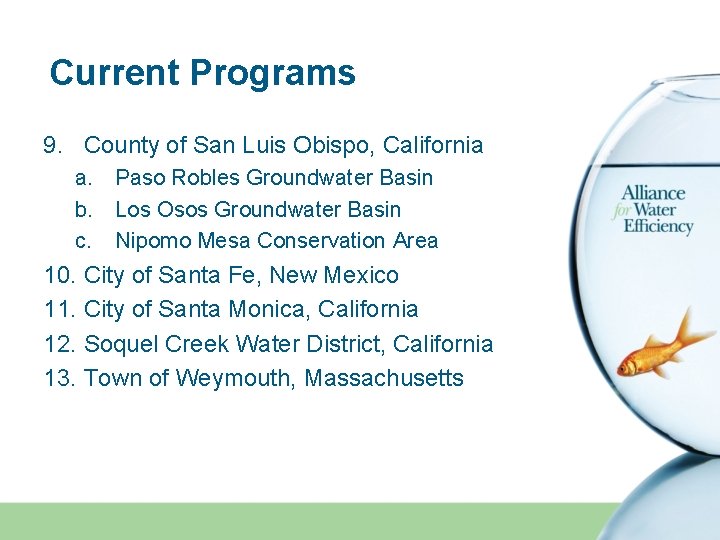 Current Programs

9. County of San Luis Obispo, California
a. Paso Robles Groundwater Basin
b. Los Osos Groundwater Basin
c. Nipomo Mesa Conservation Area
10. City of Santa Fe, New Mexico
11. City of Santa Monica, California
12. Soquel Creek Water District, California
13. Town of Weymouth, Massachusetts

Alliance for Water Efficiency